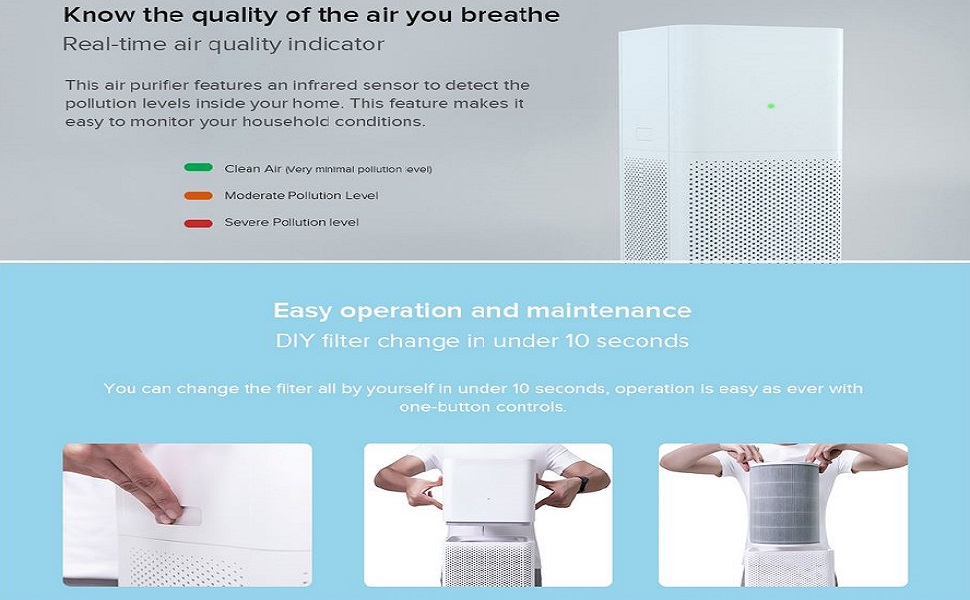 Know the quality of the air you breathe

Real-time air quality indicator

This air purifier features an infrared sensor to detect the pollution levels inside your home. This feature makes it easy to monitor your household conditions.

Clean Air (very minimal pollution level)

Moderate Pollution Level

Severe Pollution level

Easy operation and maintenance

DIY filter change in under 10 seconds

You can change the filter all by yourself in under 10 seconds, operation is easy as ever with one-button controls.